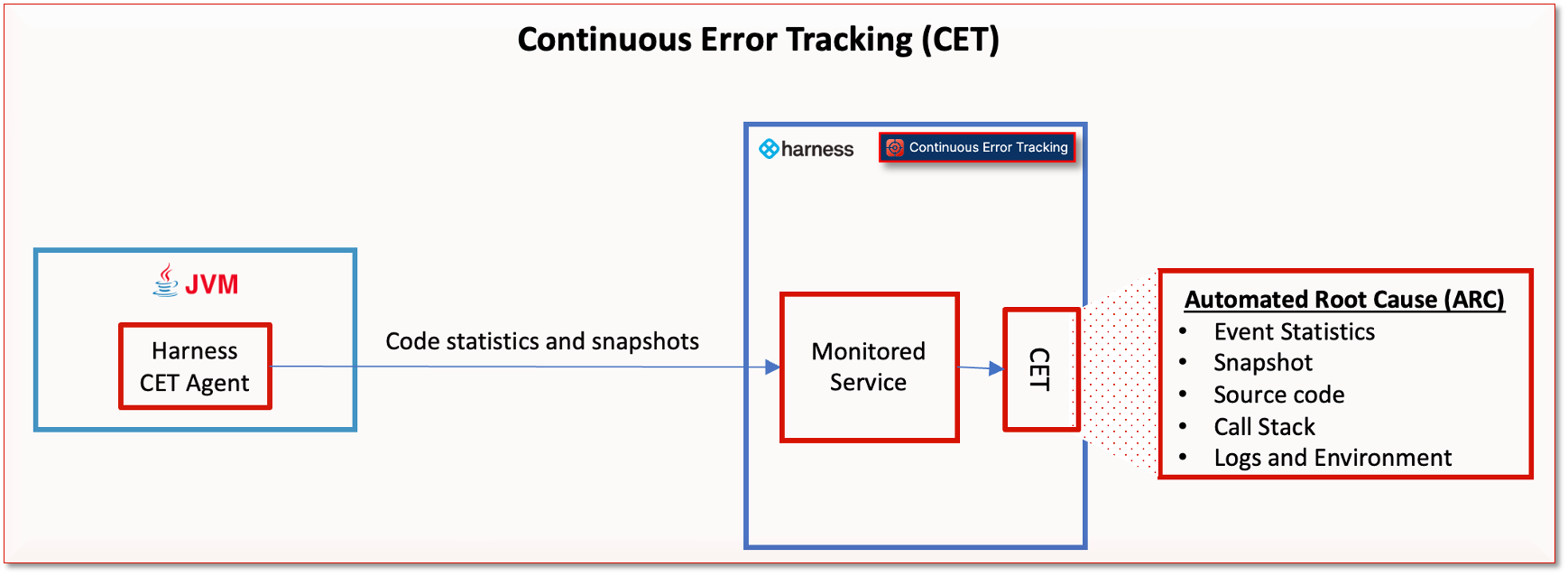 Continuous Error Tracking (CET)

JVM

Harness CET Agent

Code statistics and snapshots

harness

Continuous Error Tracking

Monitored Service

CET

Automated Root Cause (ARC)
• Event Statistics
• Snapshot
• Source code
• Call Stack
• Logs and Environment